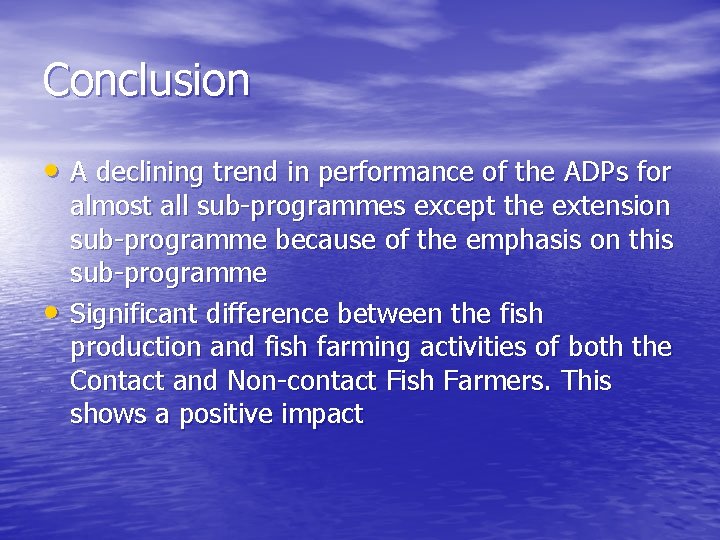 Conclusion

• A declining trend in performance of the ADPs for almost all sub-programmes except the extension sub-programme because of the emphasis on this sub-programme

• Significant difference between the fish production and fish farming activities of both the Contact and Non-contact Fish Farmers. This shows a positive impact